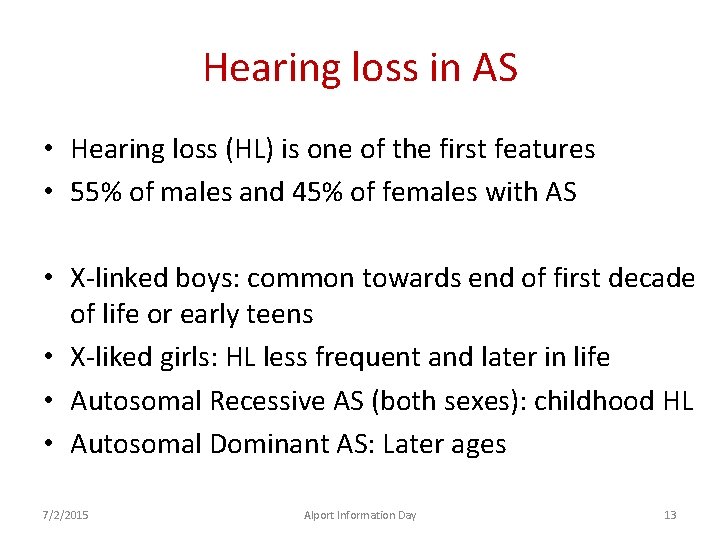 Hearing loss in AS

• Hearing loss (HL) is one of the first features
• 55% of males and 45% of females with AS

• X-linked boys: common towards end of first decade of life or early teens
• X-liked girls: HL less frequent and later in life
• Autosomal Recessive AS (both sexes): childhood HL
• Autosomal Dominant AS: Later ages

7/2/2015 Alport Information Day 13